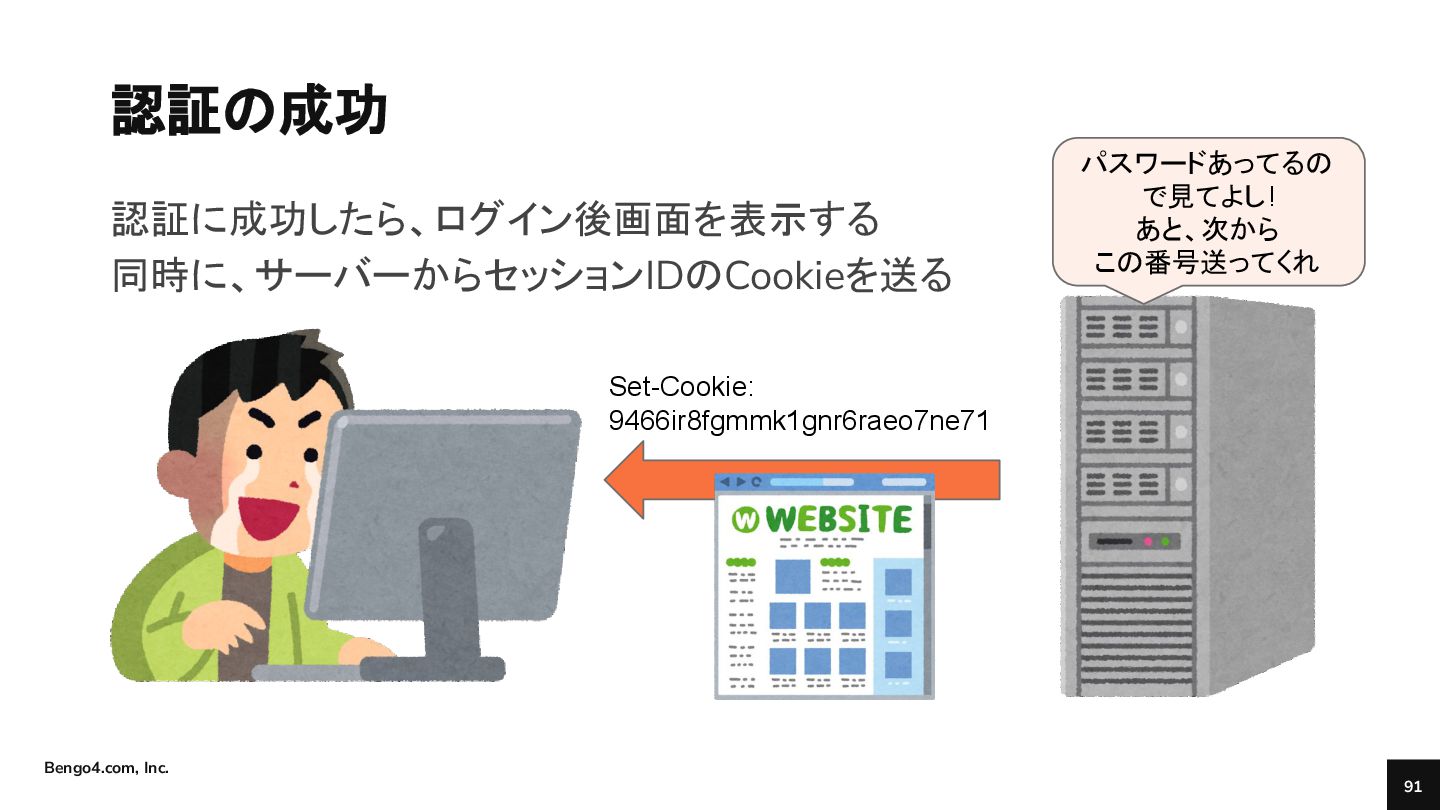 認証の成功

認証に成功したら、ログイン後画面を表示する
同時に、サーバーからセッションIDのCookieを送る

パスワードあってるので見てよし!
あと、次から
この番号送ってくれ

Set-Cookie:
9466ir8fgmmk1gnr6raeo7ne71

WEBSITE

Bengo4.com, Inc.

91